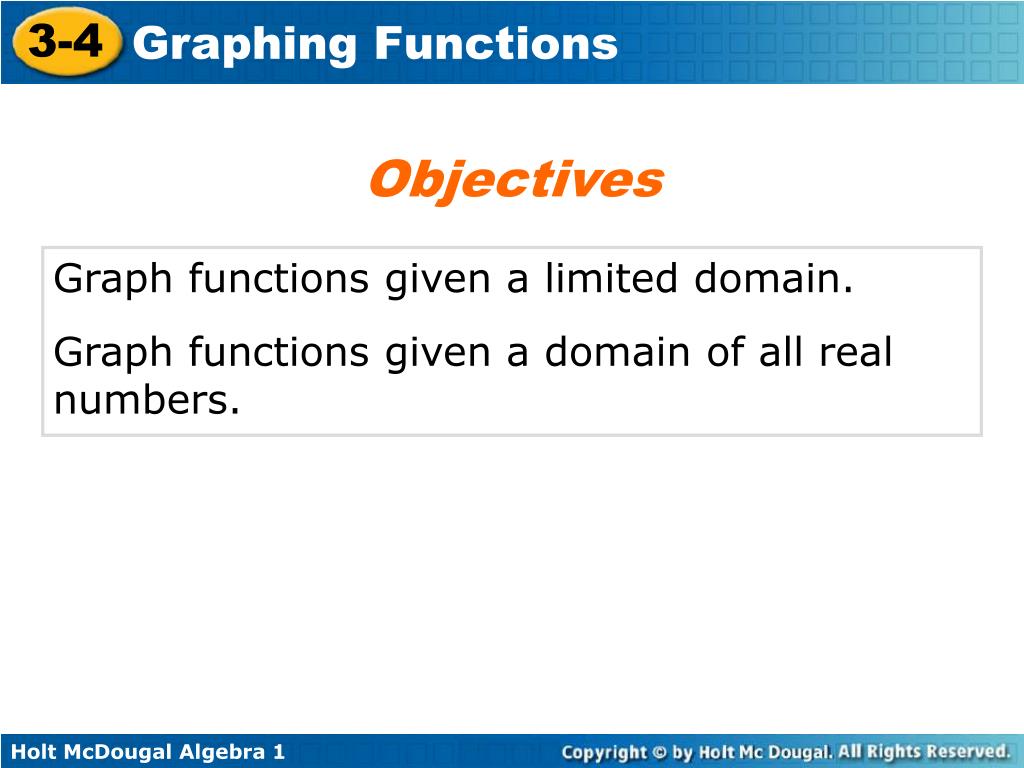 3-4 Graphing Functions

Objectives

Graph functions given a limited domain.

Graph functions given a domain of all real numbers.

Holt McDougal Algebra 1

Copyright © by Holt Mc Dougal. All Rights Reserved.